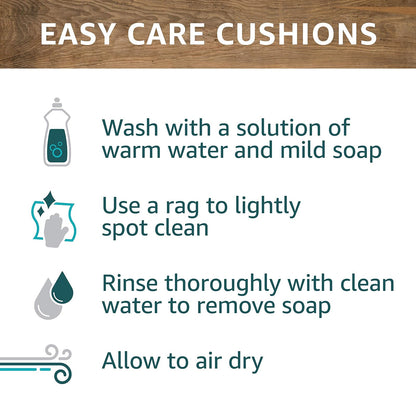 EASY CARE CUSHIONS

Wash with a solution of warm water and mild soap

Use a rag to lightly spot clean

Rinse thoroughly with clean water to remove soap

Allow to air dry